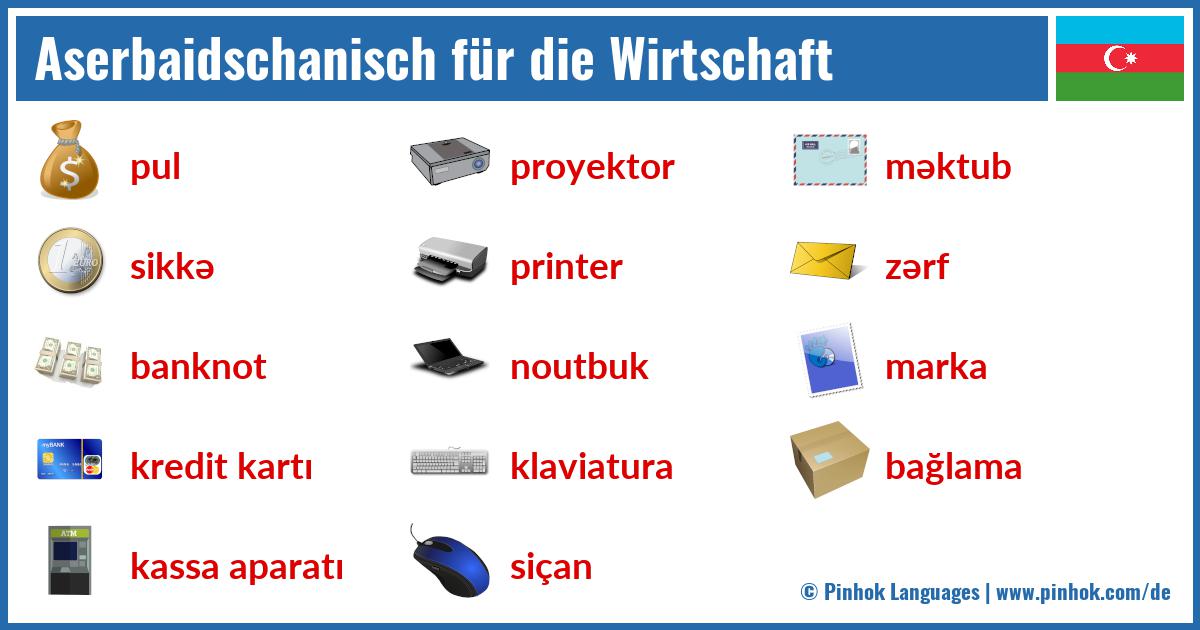 Aserbaidschanisch für die Wirtschaft

pul
sikkə
banknot
kredit kartı
kassa aparatı

proyektor
printer
noutbuk
klaviatura
siçan

məktub
zərf
marka
bağlama

© Pinhok Languages | www.pinhok.com/de